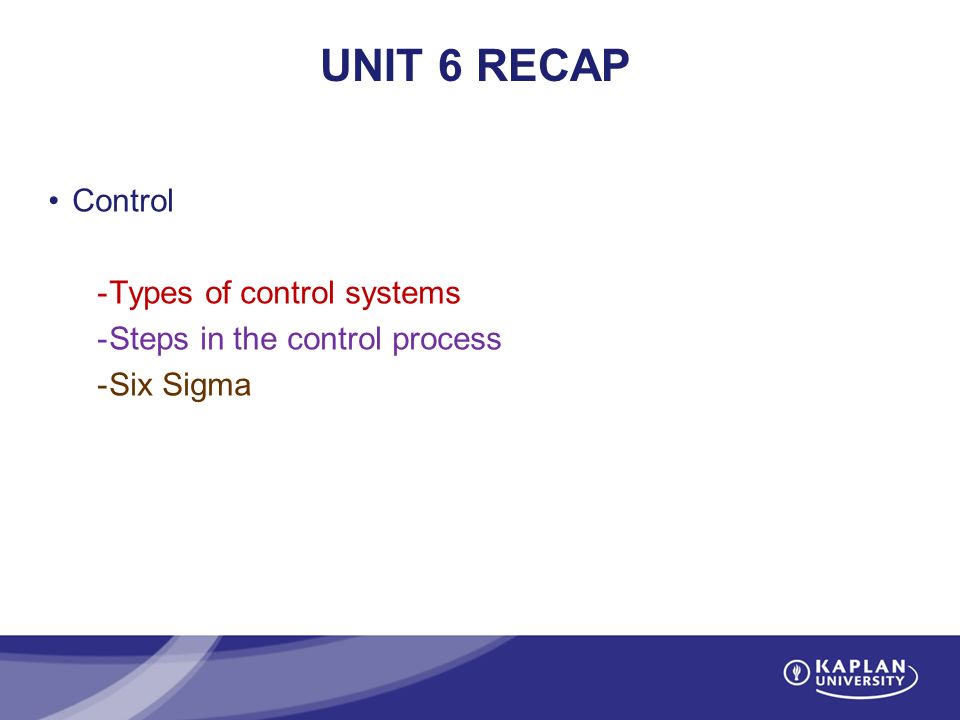 UNIT 6 RECAP

• Control

-Types of control systems
-Steps in the control process
-Six Sigma

KAPLAN UNIVERSITY